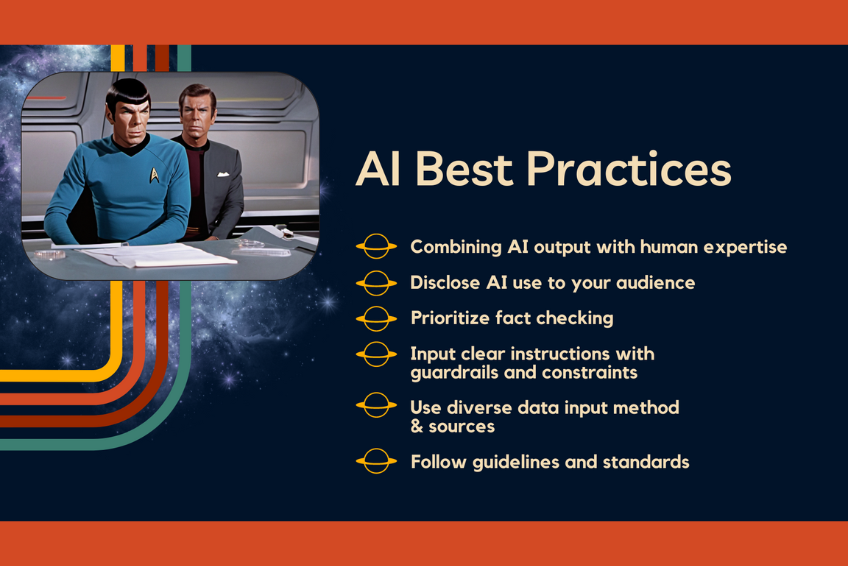 AI Best Practices

Combining AI output with human expertise

Disclose AI use to your audience

Prioritize fact checking

Input clear instructions with guardrails and constraints

Use diverse data input method & sources

Follow guidelines and standards